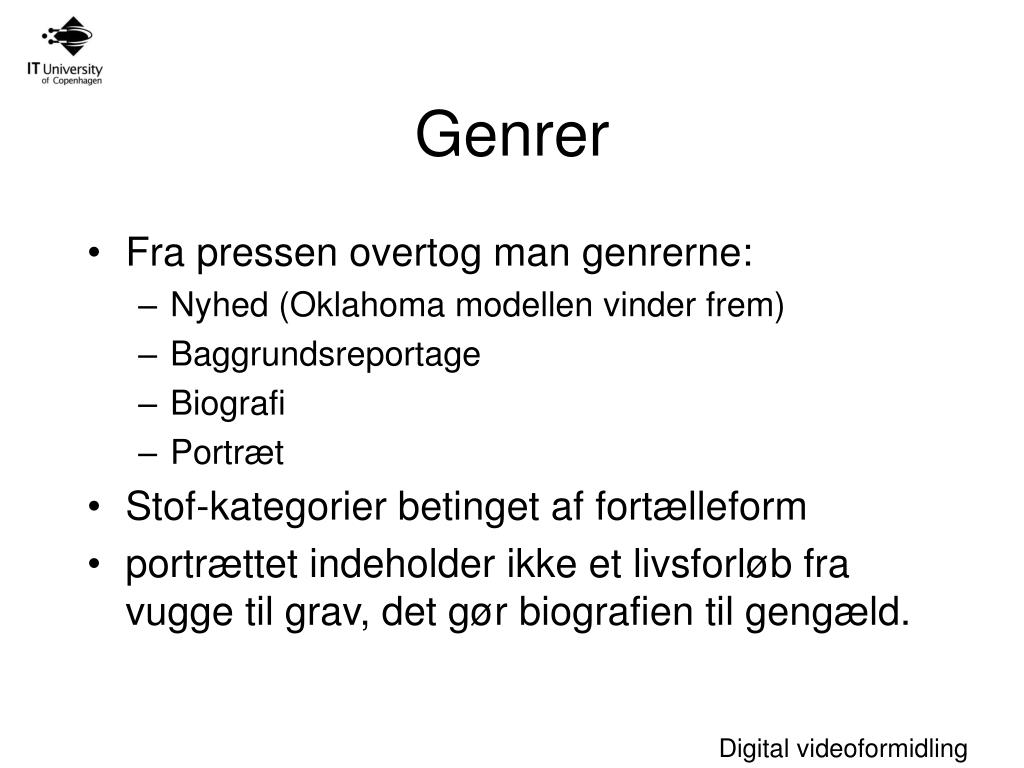 IT University of Copenhagen

Genrer

• Fra pressen overtog man genrerne:
– Nyhed (Oklahoma modellen vinder frem)
– Baggrundsreportage
– Biografi
– Portræt
• Stof-kategorier betinget af fortælleform
• portrættet indeholder ikke et livsforløb fra vugge til grav, det gør biografien til gengæld.

Digital videoformidling